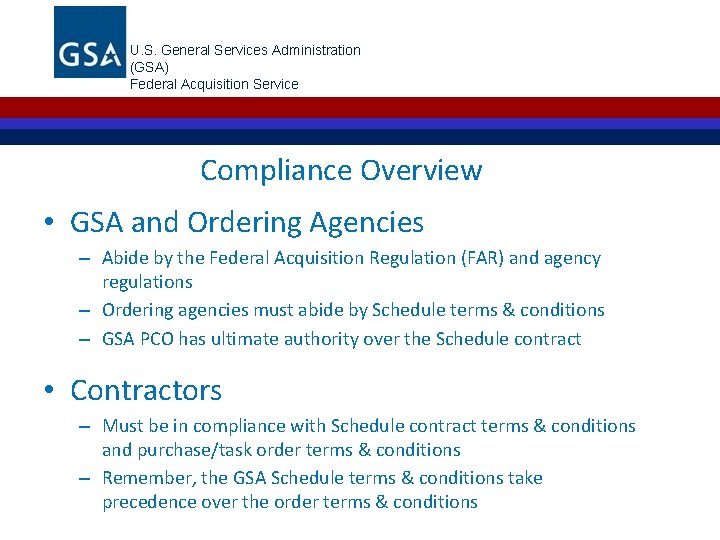 GSA

U.S. General Services Administration
(GSA)
Federal Acquisition Service

Compliance Overview

• GSA and Ordering Agencies
– Abide by the Federal Acquisition Regulation (FAR) and agency regulations
– Ordering agencies must abide by Schedule terms & conditions
– GSA PCO has ultimate authority over the Schedule contract

• Contractors
– Must be in compliance with Schedule contract terms & conditions and purchase/task order terms & conditions
– Remember, the GSA Schedule terms & conditions take precedence over the order terms & conditions